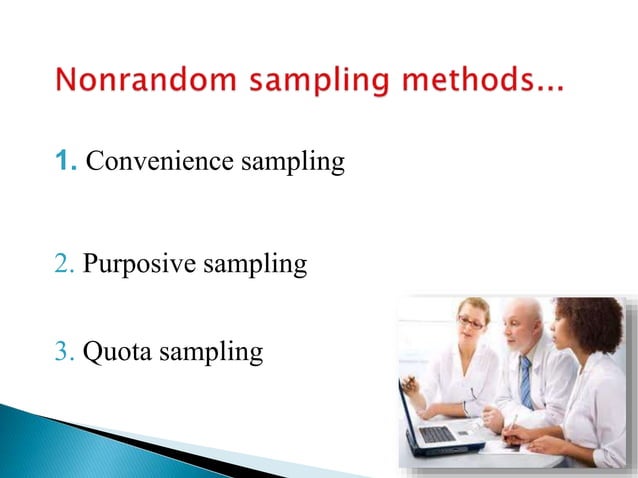 Nonrandom sampling methods...

1. Convenience sampling

2. Purposive sampling

3. Quota sampling